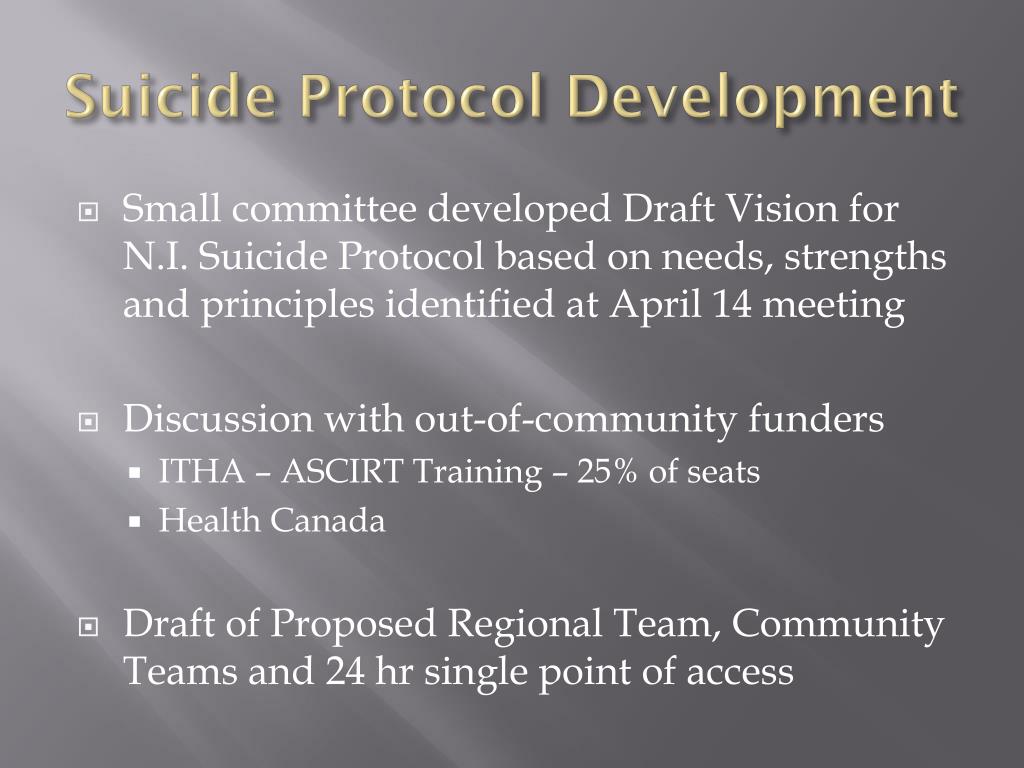 Suicide Protocol Development

Small committee developed Draft Vision for N.I. Suicide Protocol based on needs, strengths and principles identified at April 14 meeting

Discussion with out-of-community funders
ITHA – ASCIRT Training – 25% of seats
Health Canada

Draft of Proposed Regional Team, Community Teams and 24 hr single point of access